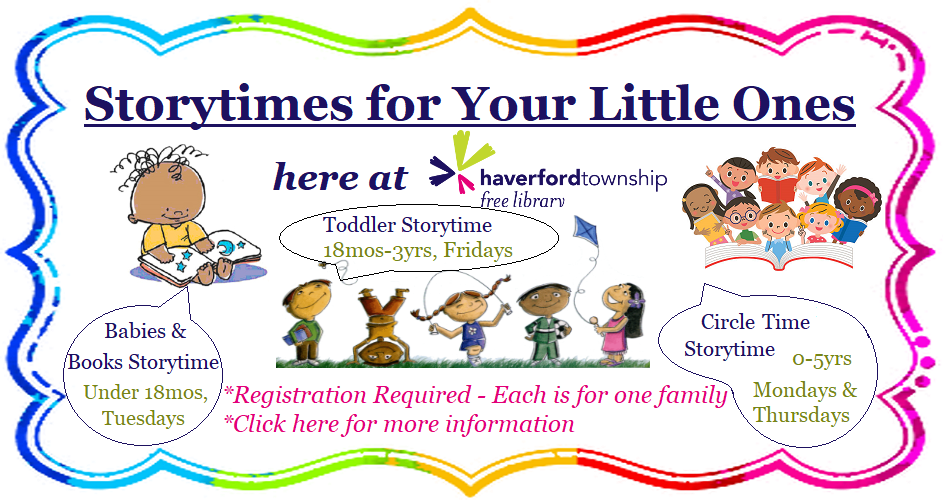 Storytimes for Your Little Ones

here at haverfordtownship free library

Toddler Storytime
18mos-3yrs, Fridays

Babies & Books Storytime
Under 18mos, Tuesdays

Circle Time Storytime
0-5yrs
Mondays & Thursdays

*Registration Required - Each is for one family
*Click here for more information